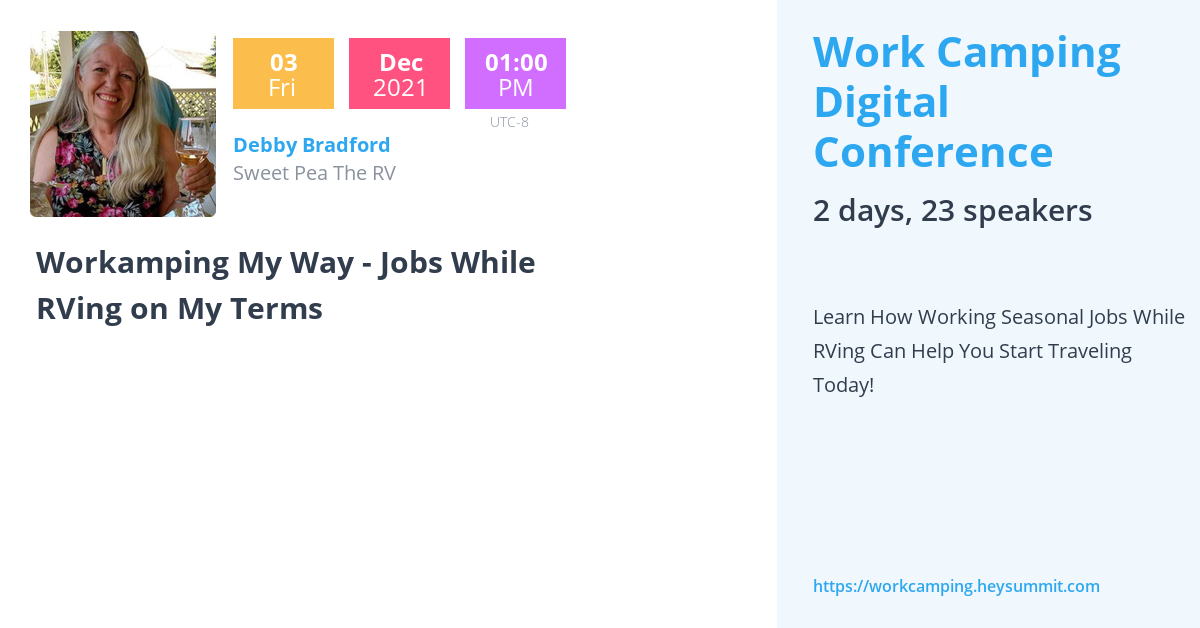 03
Fri

Dec
2021

01:00
PM
UTC-8

Debby Bradford
Sweet Pea The RV

Workamping My Way - Jobs While RVing on My Terms

Work Camping Digital Conference

2 days, 23 speakers

Learn How Working Seasonal Jobs While RVing Can Help You Start Traveling Today!

https://workcamping.heysummit.com